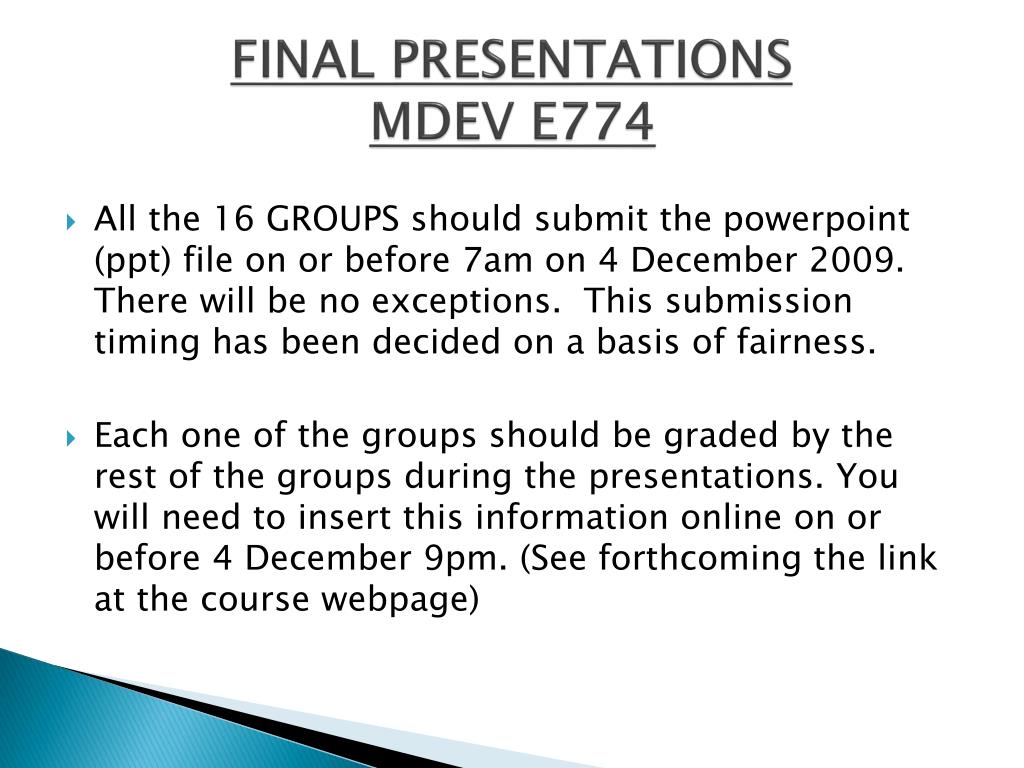 FINAL PRESENTATIONS
MDEV E774

All the 16 GROUPS should submit the powerpoint (ppt) file on or before 7am on 4 December 2009. There will be no exceptions. This submission timing has been decided on a basis of fairness.

Each one of the groups should be graded by the rest of the groups during the presentations. You will need to insert this information online on or before 4 December 9pm. (See forthcoming the link at the course webpage)